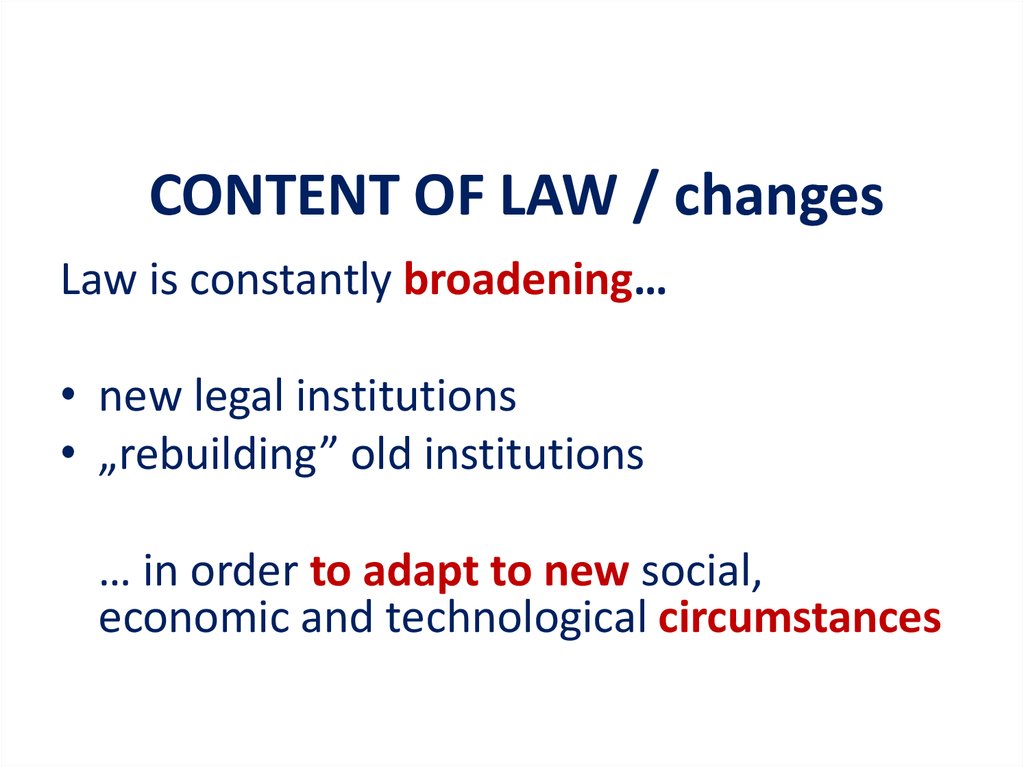 CONTENT OF LAW / changes

Law is constantly broadening…

• new legal institutions
• „rebuilding” old institutions

… in order to adapt to new social, economic and technological circumstances